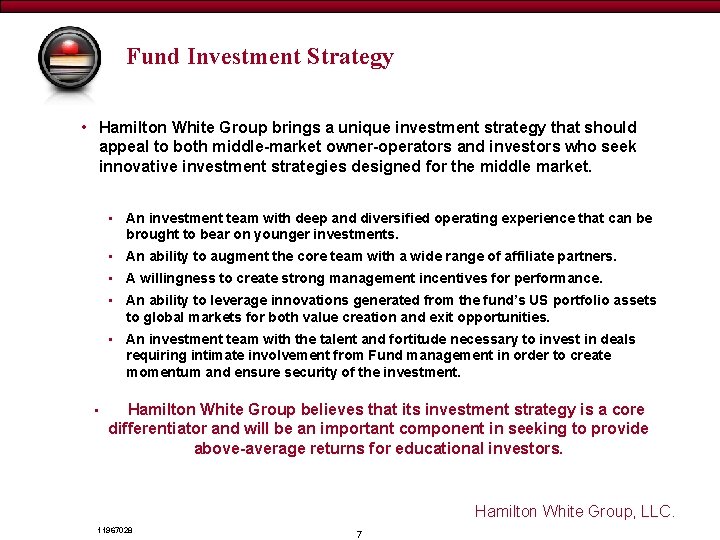 Fund Investment Strategy

• Hamilton White Group brings a unique investment strategy that should appeal to both middle-market owner-operators and investors who seek innovative investment strategies designed for the middle market.

▪ An investment team with deep and diversified operating experience that can be brought to bear on younger investments.

▪ An ability to augment the core team with a wide range of affiliate partners.

▪ A willingness to create strong management incentives for performance.

▪ An ability to leverage innovations generated from the fund's US portfolio assets to global markets for both value creation and exit opportunities.

▪ An investment team with the talent and fortitude necessary to invest in deals requiring intimate involvement from Fund management in order to create momentum and ensure security of the investment.

▪ Hamilton White Group believes that its investment strategy is a core differentiator and will be an important component in seeking to provide above-average returns for educational investors.

Hamilton White Group, LLC.

11967028

7